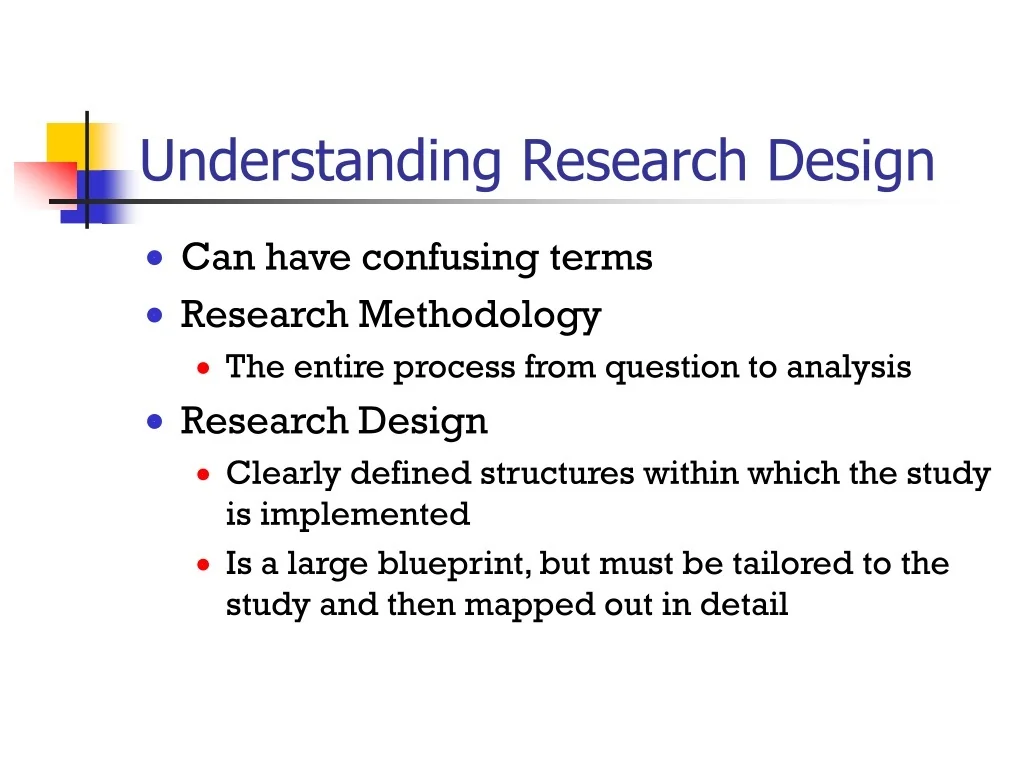 Understanding Research Design

- Can have confusing terms
- Research Methodology
  - The entire process from question to analysis
- Research Design
  - Clearly defined structures within which the study is implemented
  - Is a large blueprint, but must be tailored to the study and then mapped out in detail